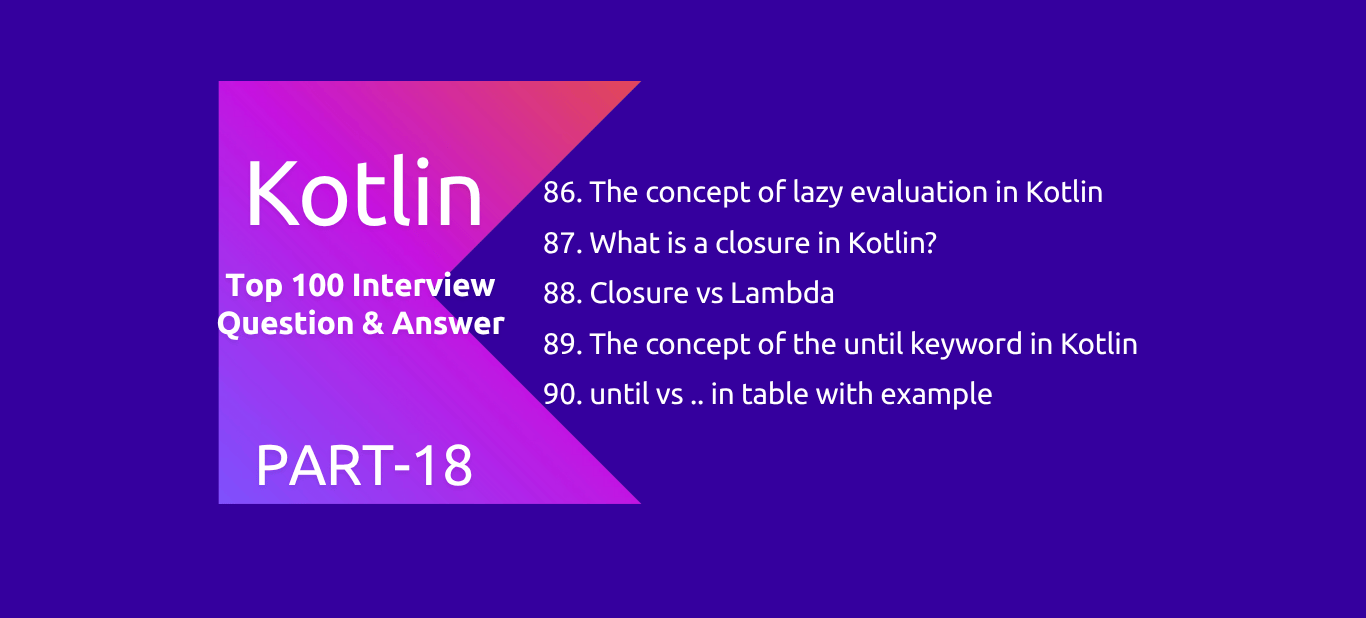 Kotlin

Top 100 Interview Question & Answer

PART-18

86. The concept of lazy evaluation in Kotlin
87. What is a closure in Kotlin?
88. Closure vs Lambda
89. The concept of the until keyword in Kotlin
90. until vs .. in table with example